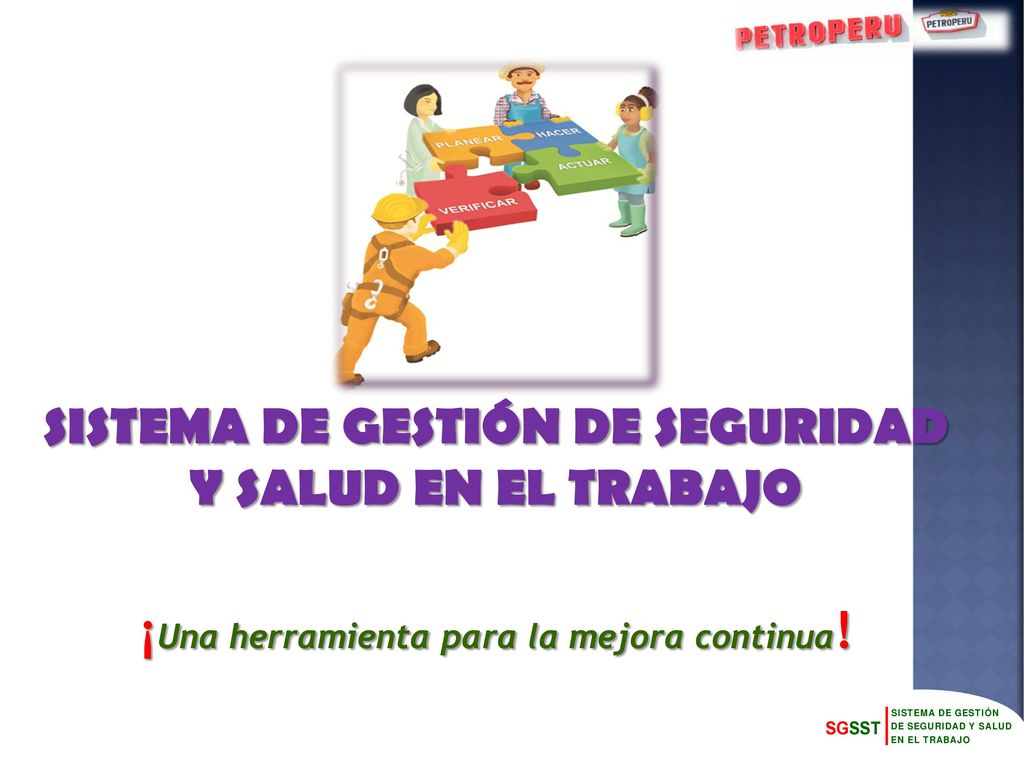 PETROPERU PETROPERU

PLANEAR HACER ACTUAR VERIFICAR

SISTEMA DE GESTIÓN DE SEGURIDAD Y SALUD EN EL TRABAJO

¡Una herramienta para la mejora continua!

SGSST SISTEMA DE GESTIÓN DE SEGURIDAD Y SALUD EN EL TRABAJO